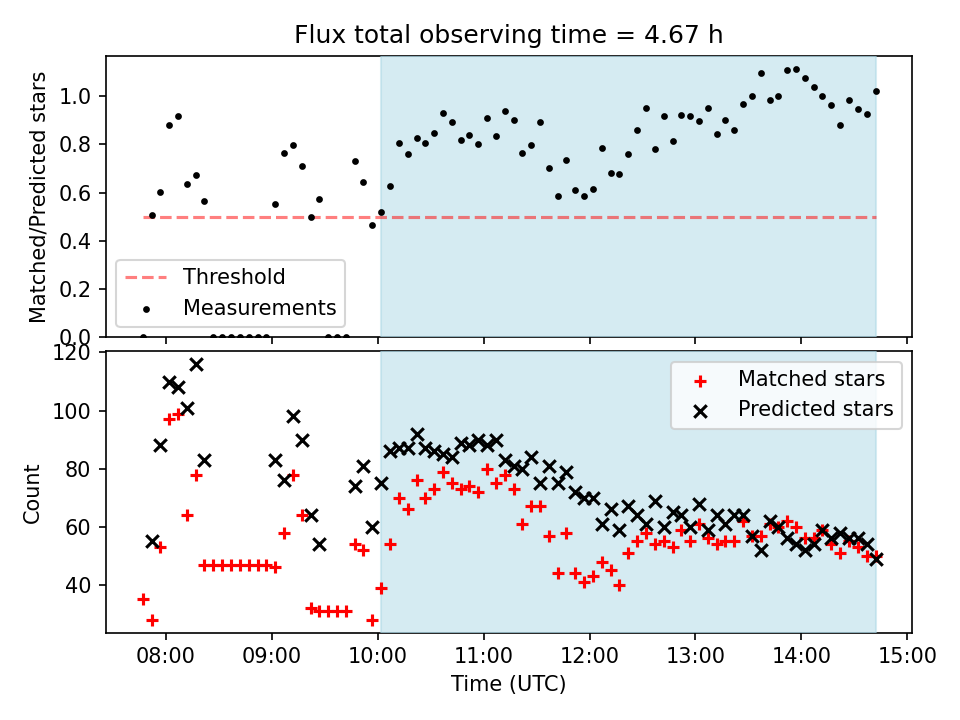 Flux total observing time = 4.67 h

Matched/Predicted stars

1.0
0.8
0.6
0.4
0.2
0.0

Threshold
Measurements

Count

120
100
80
60
40

Matched stars
Predicted stars

08:00
09:00
10:00
11:00
12:00
13:00
14:00
15:00

Time (UTC)